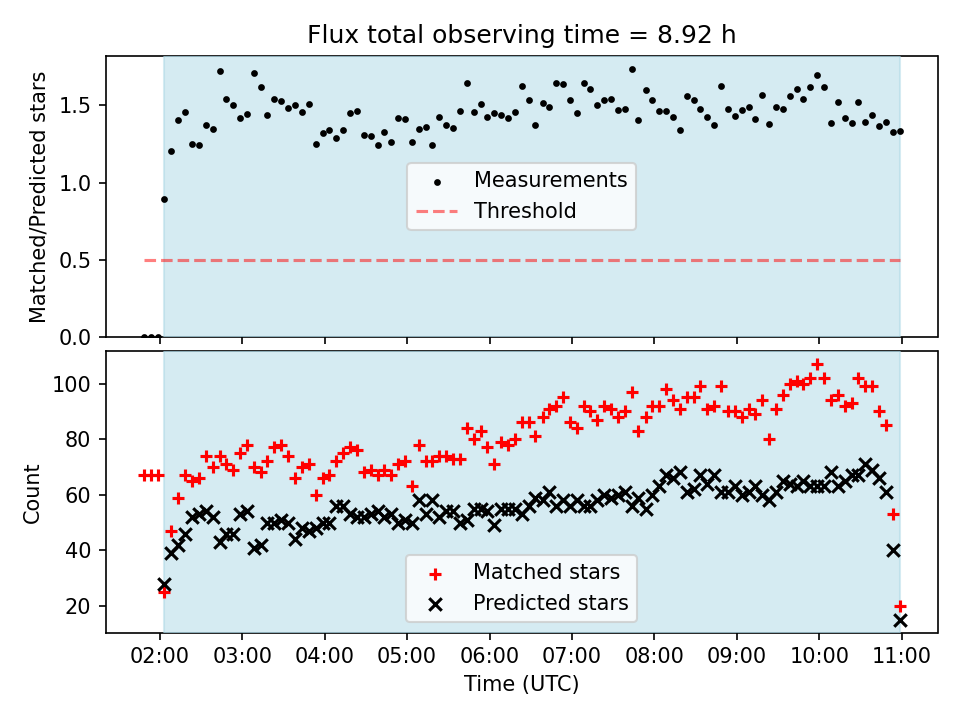 Flux total observing time = 8.92 h

Matched/Predicted stars

1.5
1.0
0.5
0.0

Measurements
Threshold

Count

100
80
60
40
20

Matched stars
Predicted stars

02:00 03:00 04:00 05:00 06:00 07:00 08:00 09:00 10:00 11:00

Time (UTC)